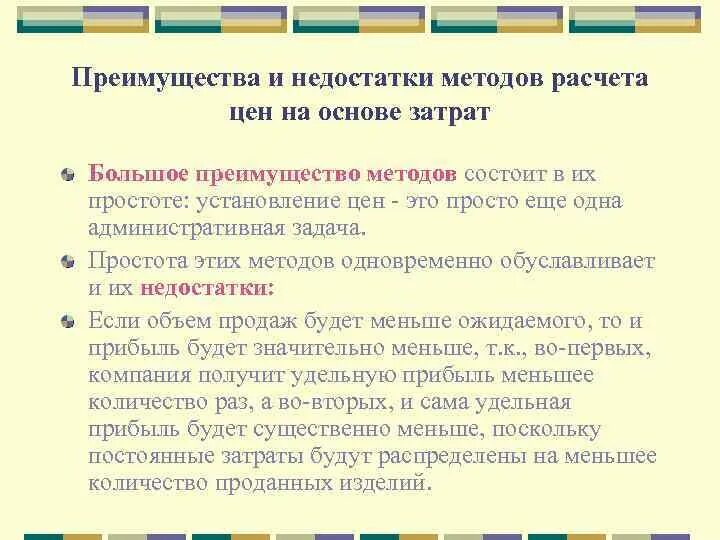 Преимущества и недостатки методов расчета цен на основе затрат

Большое преимущество методов состоит в их простоте: установление цен - это просто еще одна административная задача.

Простота этих методов одновременно обуславливает и их недостатки:

Если объем продаж будет меньше ожидаемого, то и прибыль будет значительно меньше, т.к., во-первых, компания получит удельную прибыль меньшее количество раз, а во-вторых, и сама удельная прибыль будет существенно меньше, поскольку постоянные затраты будут распределены на меньшее количество проданных изделий.